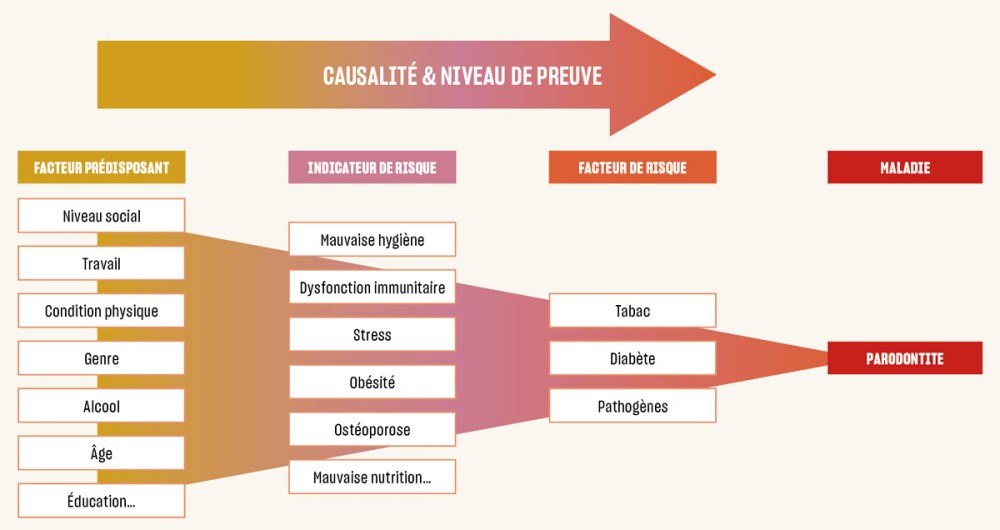 CAUSALITÉ & NIVEAU DE PREUVE

FACTEUR PRÉDISPOSANT

Niveau social

Travail

Condition physique

Genre

Alcool

Âge

Éducation…

INDICATEUR DE RISQUE

Mauvaise hygiène

Dysfonction immunitaire

Stress

Obésité

Ostéoporose

Mauvaise nutrition…

FACTEUR DE RISQUE

Tabac

Diabète

Pathogènes

MALADIE

PARODONTITE